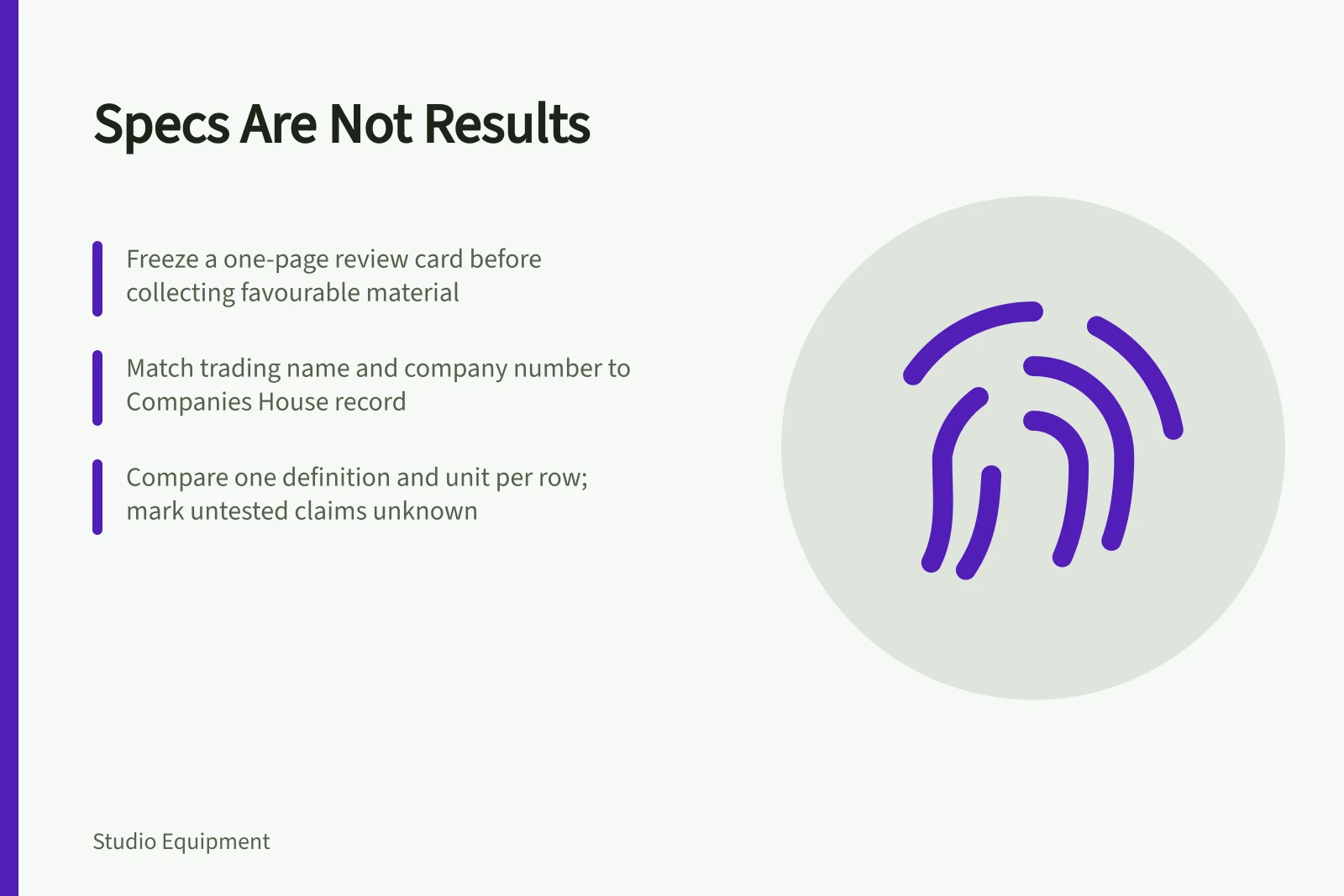 Specs Are Not Results

Freeze a one-page review card before collecting favourable material

Match trading name and company number to Companies House record

Compare one definition and unit per row; mark untested claims unknown

Studio Equipment